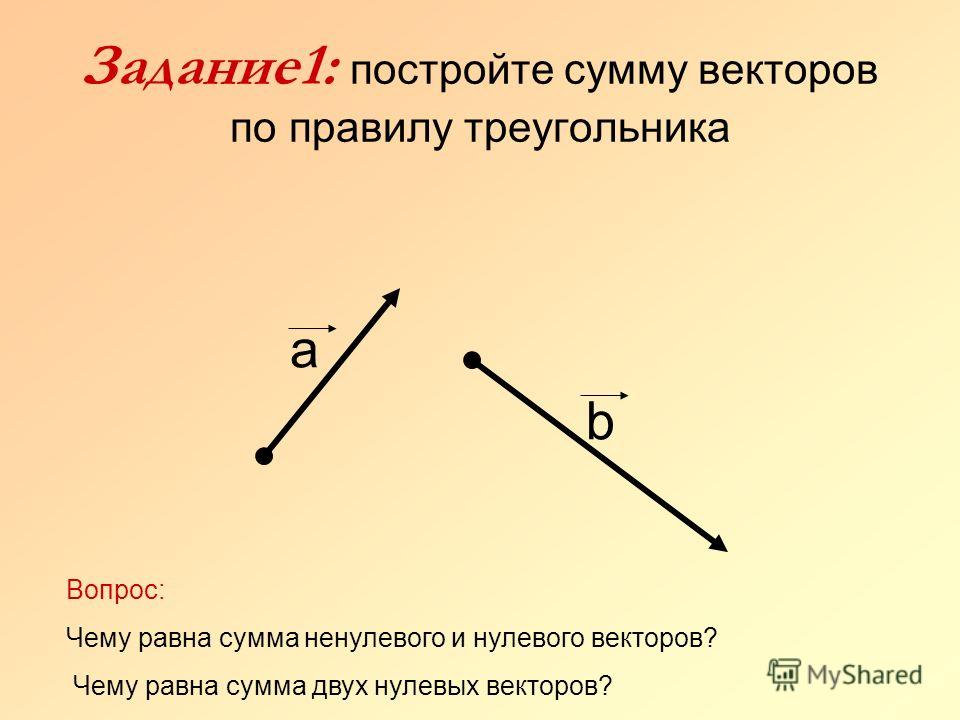 Задание1: постройте сумму векторов по правилу треугольника

$\vec{a}$

$\vec{b}$

Вопрос:

Чему равна сумма ненулевого и нулевого векторов?

Чему равна сумма двух нулевых векторов?

MyShared